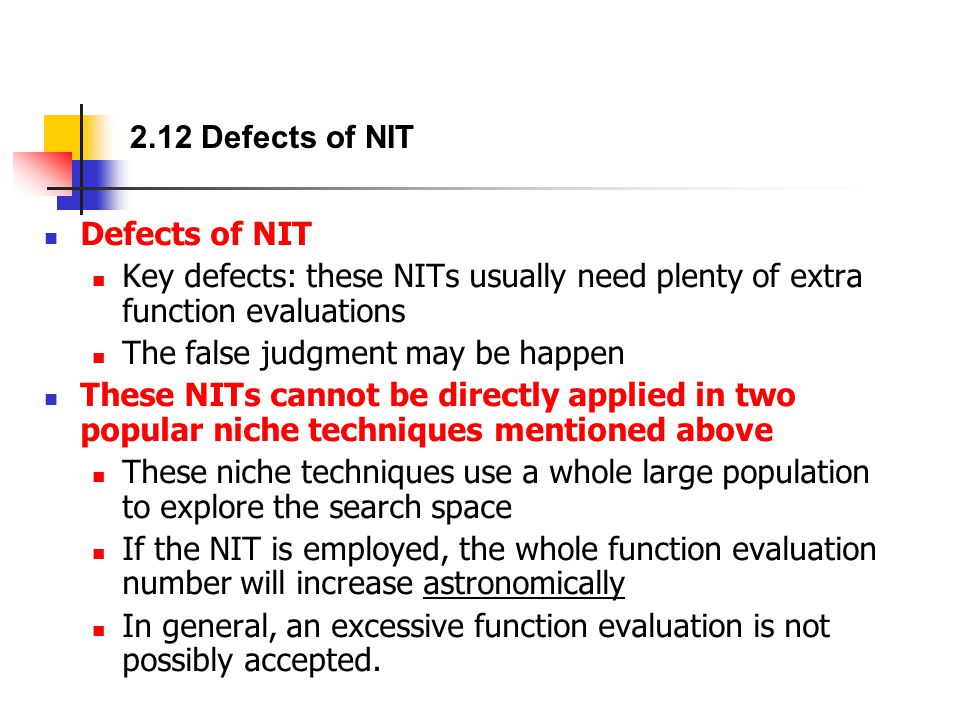 2.12 Defects of NIT

- Defects of NIT
  - Key defects: these NITs usually need plenty of extra function evaluations
  - The false judgment may be happen
- These NITs cannot be directly applied in two popular niche techniques mentioned above
  - These niche techniques use a whole large population to explore the search space
  - If the NIT is employed, the whole function evaluation number will increase astronomically
  - In general, an excessive function evaluation is not possibly accepted.